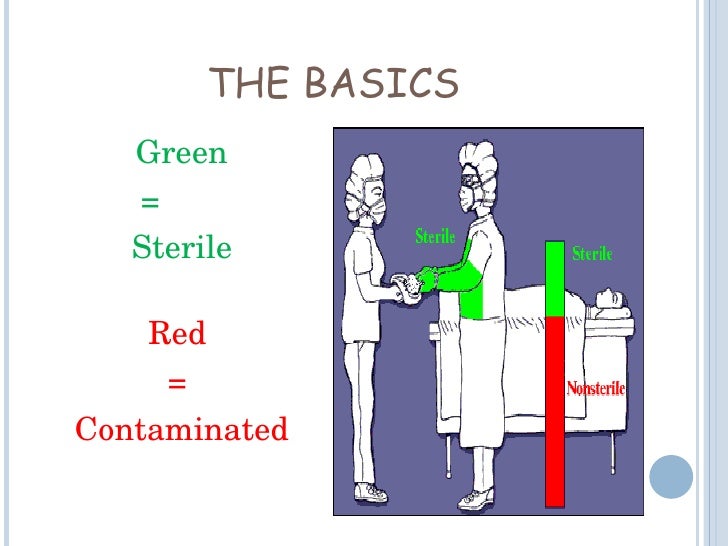 THE BASICS

Green
=
Sterile

Red
=
Contaminated

Sterile

Sterile

Nonsterile